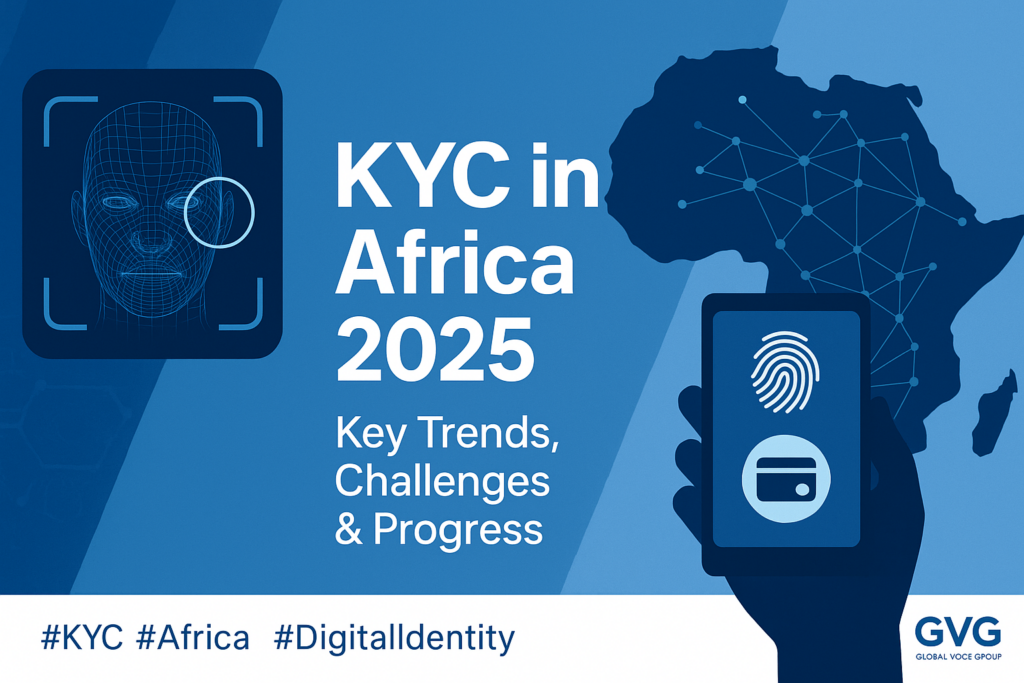 KYC in Africa 2025

Key Trends, Challenges & Progress

#KYC #Africa #DigitalIdentity

GVG
GLOBAL VOCE GROUP